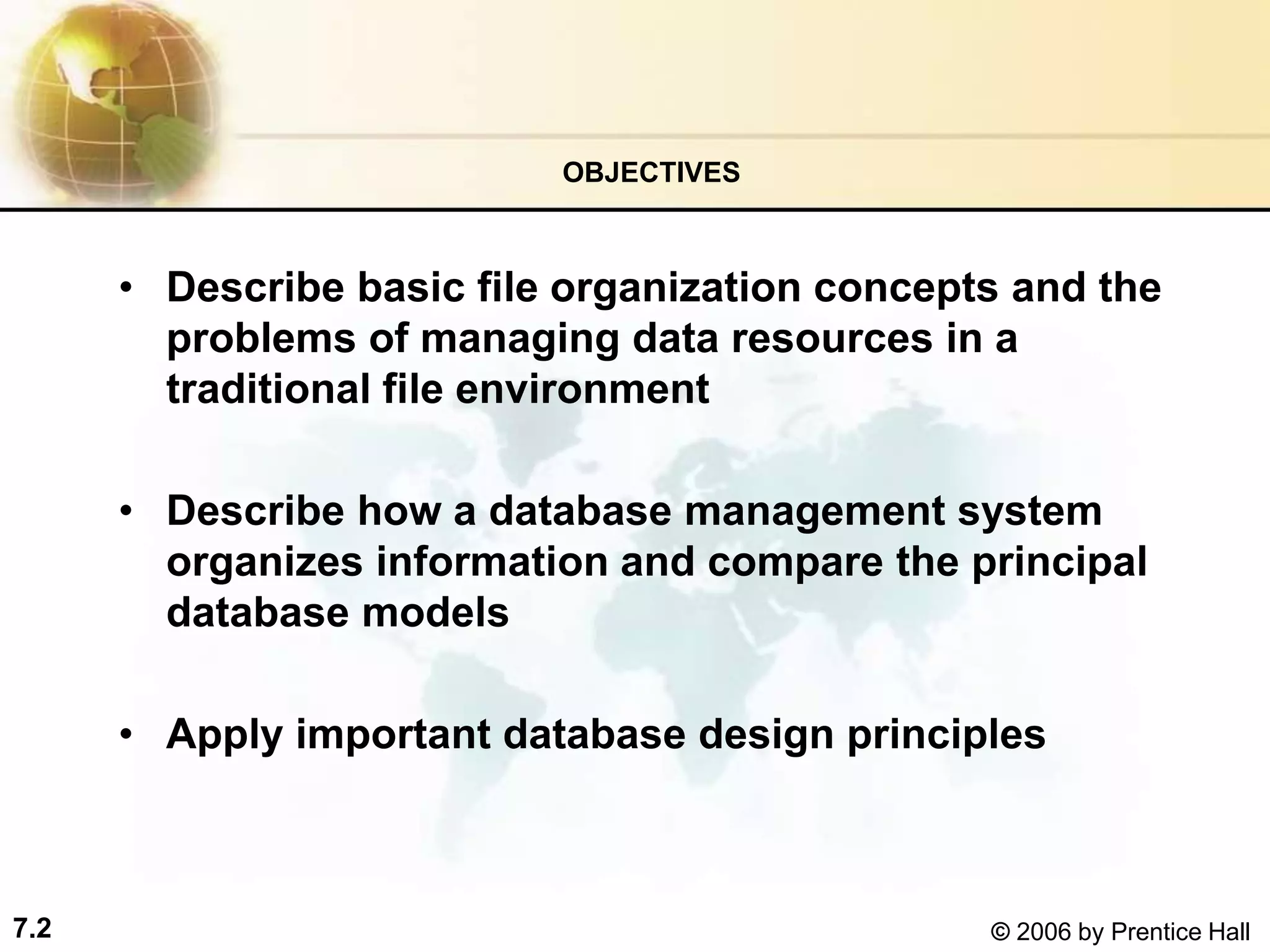 OBJECTIVES

• Describe basic file organization concepts and the problems of managing data resources in a traditional file environment

• Describe how a database management system organizes information and compare the principal database models

• Apply important database design principles

7.2

© 2006 by Prentice Hall